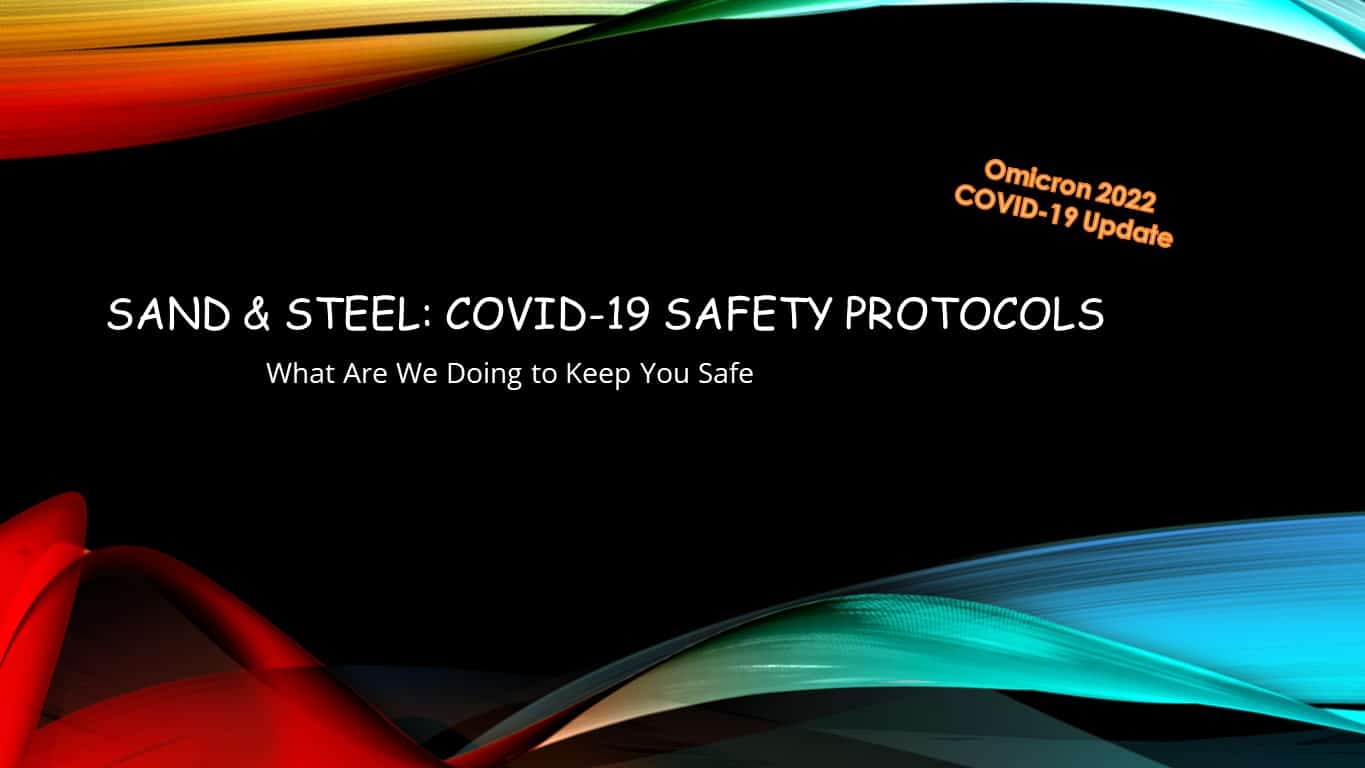 Omicron 2022
COVID-19 Update

SAND & STEEL: COVID-19 SAFETY PROTOCOLS

What Are We Doing to Keep You Safe